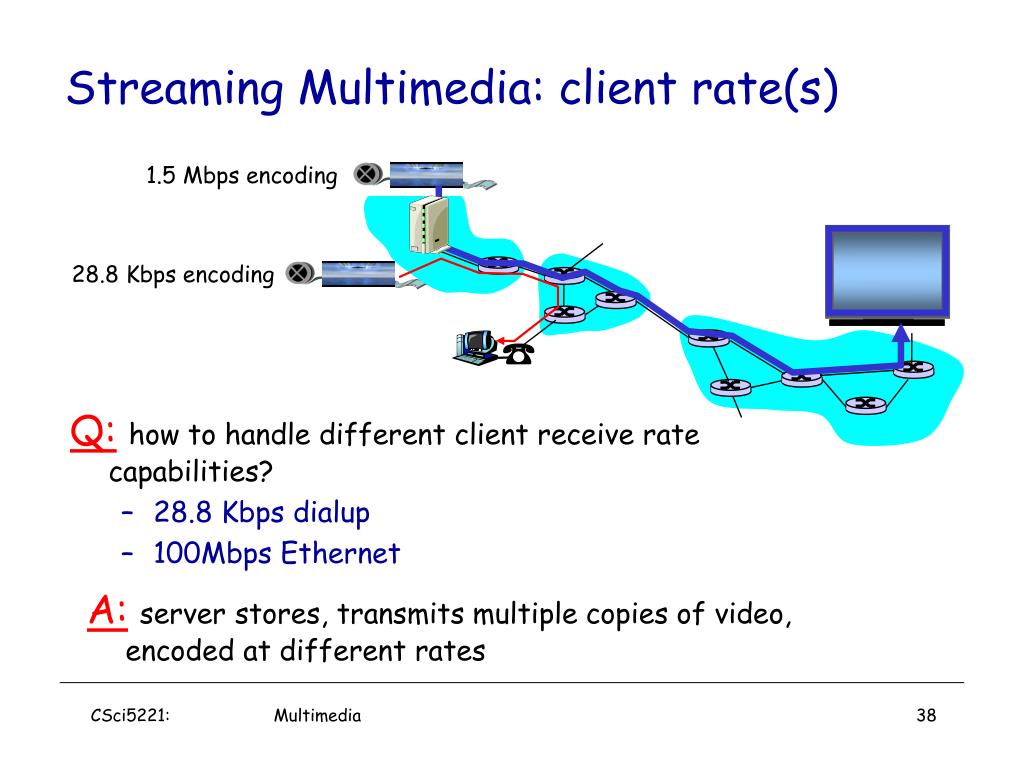 Streaming Multimedia: client rate(s)

1.5 Mbps encoding

28.8 Kbps encoding

Q: how to handle different client receive rate capabilities?
– 28.8 Kbps dialup
– 100Mbps Ethernet

A: server stores, transmits multiple copies of video, encoded at different rates

CSci5221: Multimedia 38